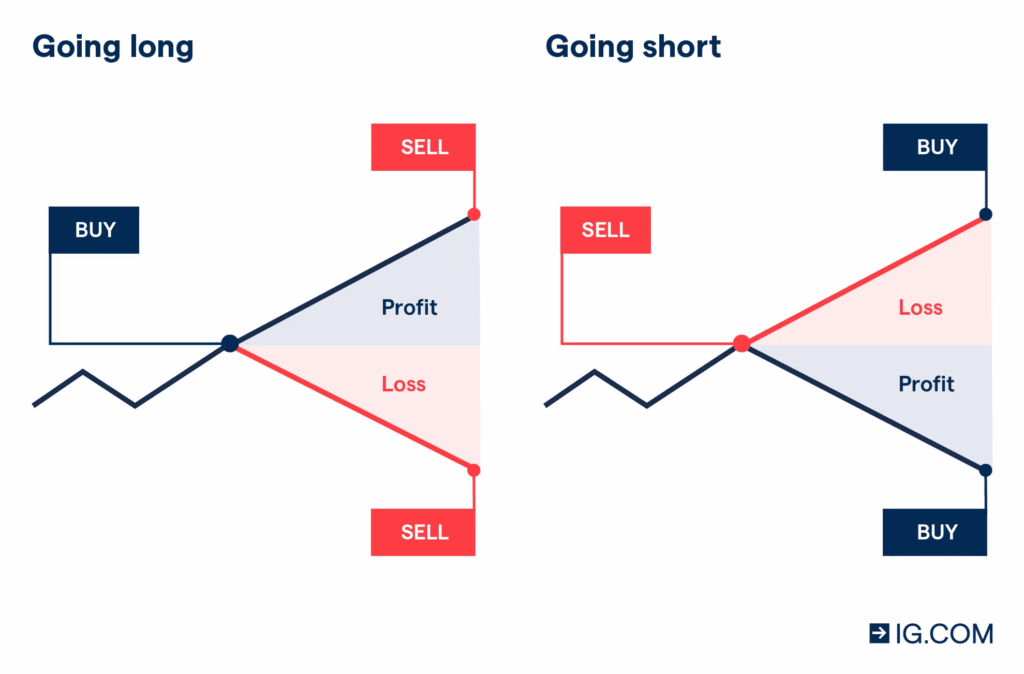 Going long

SELL

BUY

Profit

Loss

SELL

Going short

BUY

SELL

Loss

Profit

BUY

IG.COM